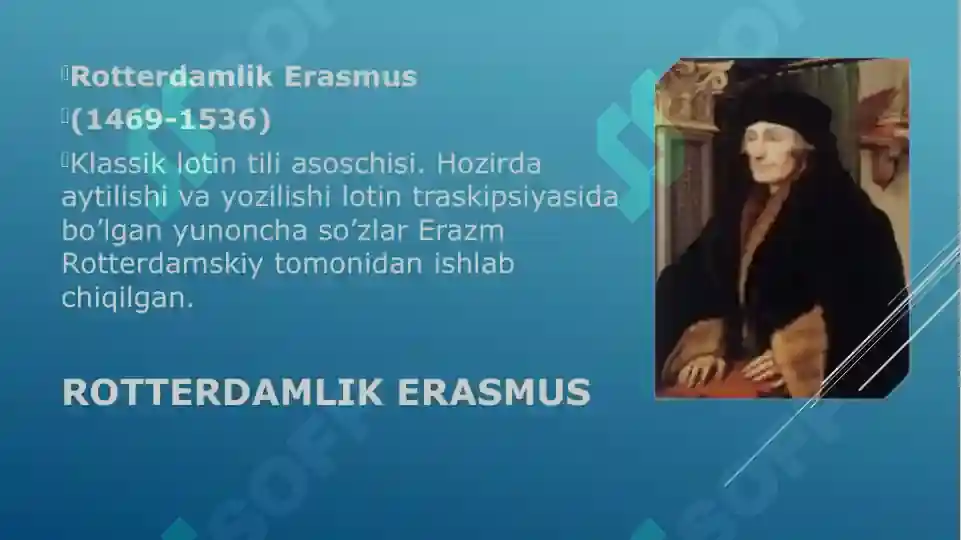 Rotterdamlik Erasmus

(1469-1536)

Klassik lotin tili asoschisi. Hozirda aytilishi va yozilishi lotin traskipsiyasida bo'lgan yunoncha so'zlar Erazm Rotterdamskiy tomonidan ishlab chiqilgan.

ROTTERDAMLIK ERASMUS

SOFF